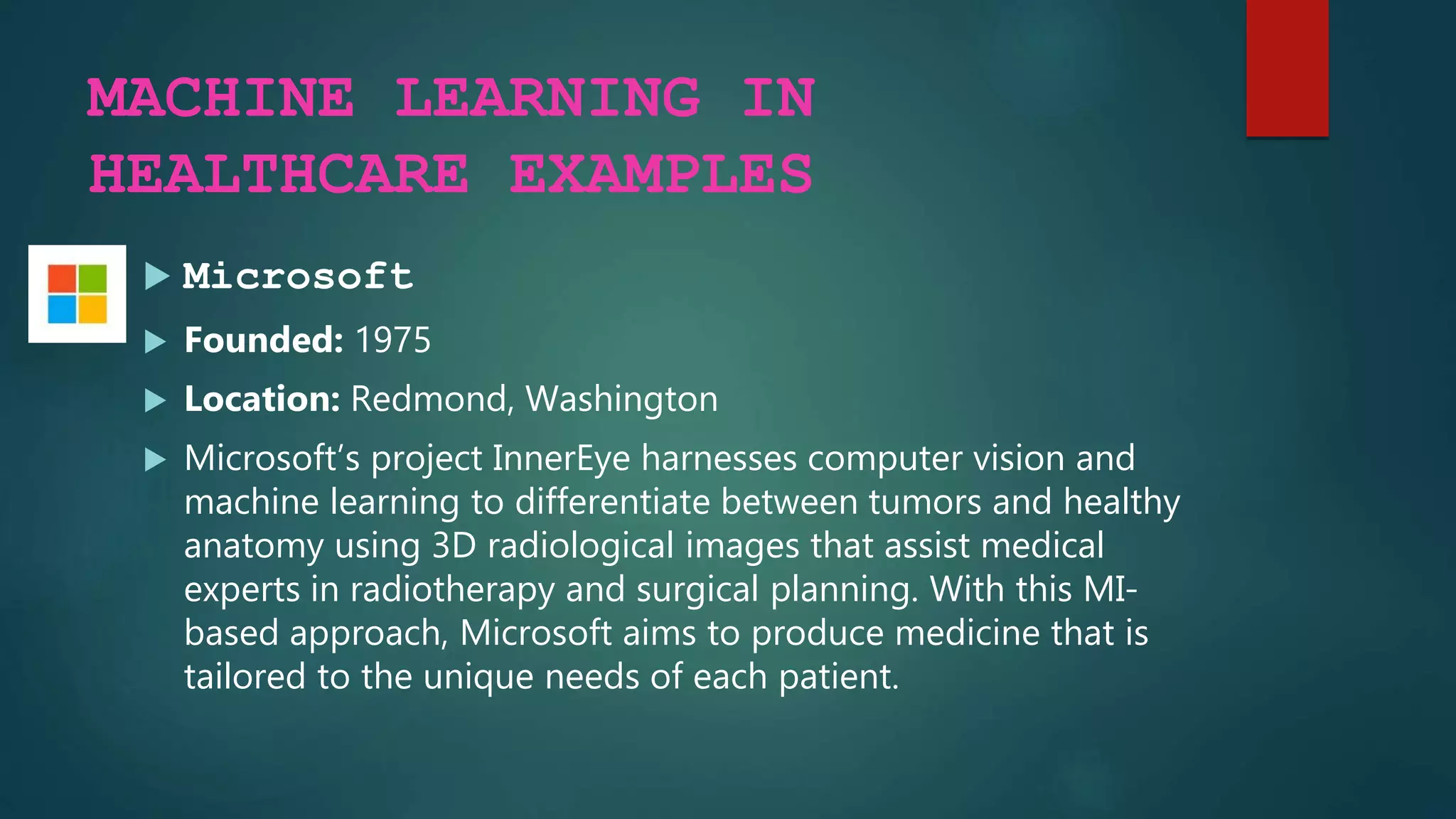 MACHINE LEARNING IN HEALTHCARE EXAMPLES

Microsoft

Founded: 1975

Location: Redmond, Washington

Microsoft's project InnerEye harnesses computer vision and machine learning to differentiate between tumors and healthy anatomy using 3D radiological images that assist medical experts in radiotherapy and surgical planning. With this MI-based approach, Microsoft aims to produce medicine that is tailored to the unique needs of each patient.